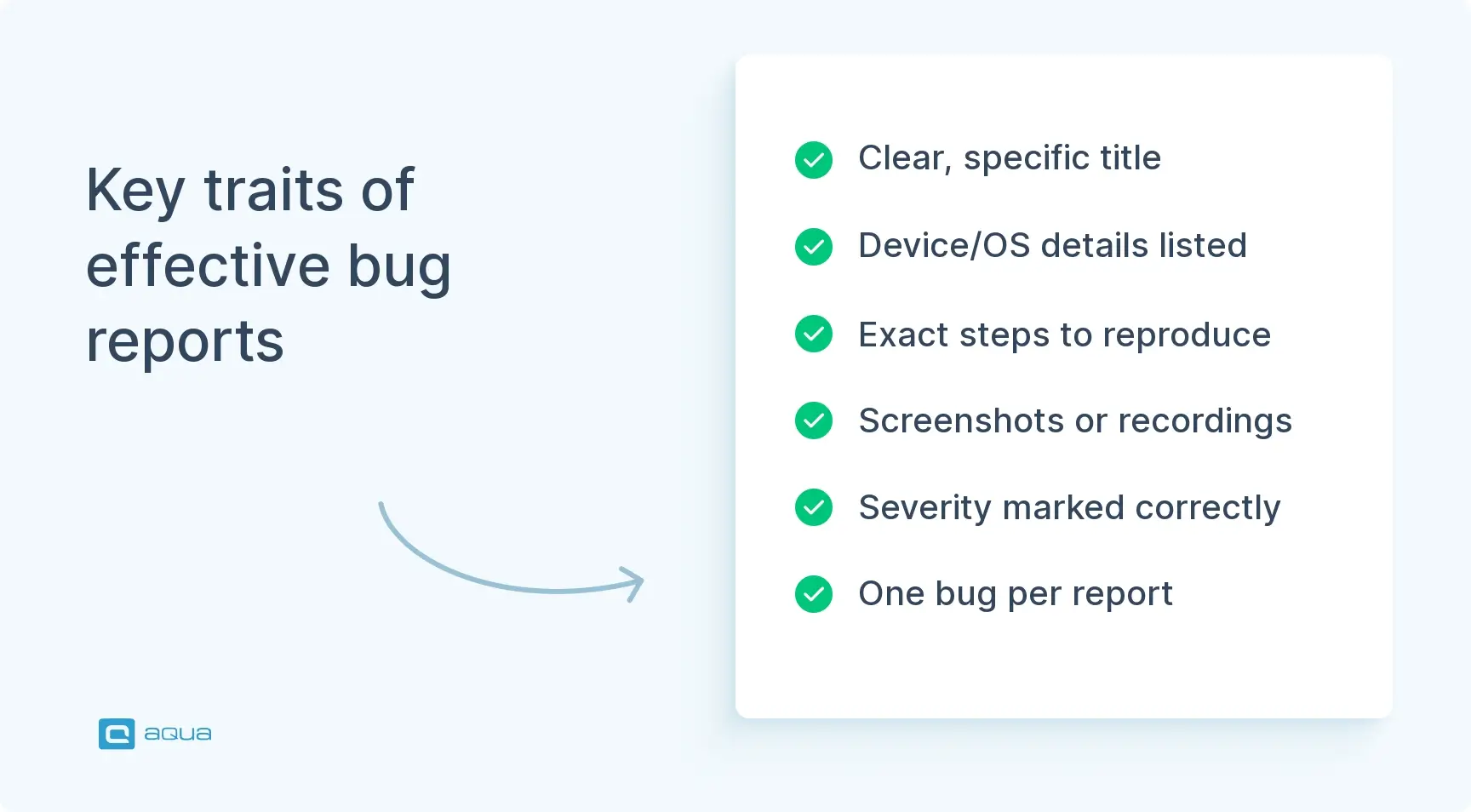 Key traits of effective bug reports

Clear, specific title

Device/OS details listed

Exact steps to reproduce

Screenshots or recordings

Severity marked correctly

One bug per report

aqua